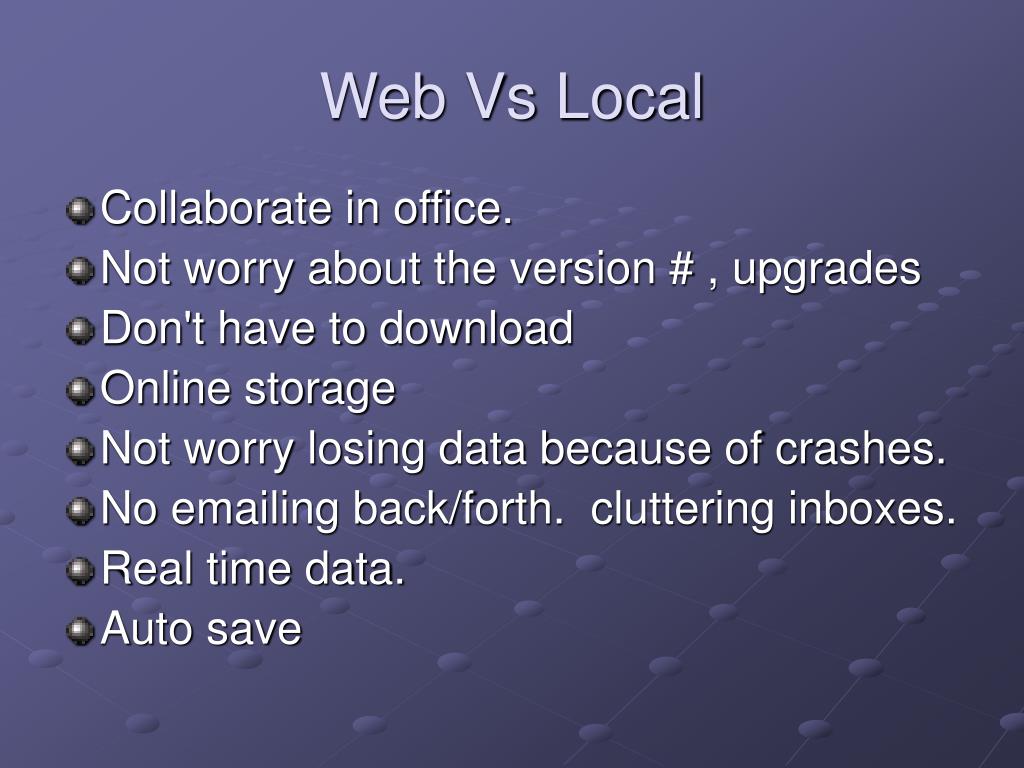 Web Vs Local

Collaborate in office.
Not worry about the version # , upgrades
Don't have to download
Online storage
Not worry losing data because of crashes.
No emailing back/forth.  cluttering inboxes.
Real time data.
Auto save